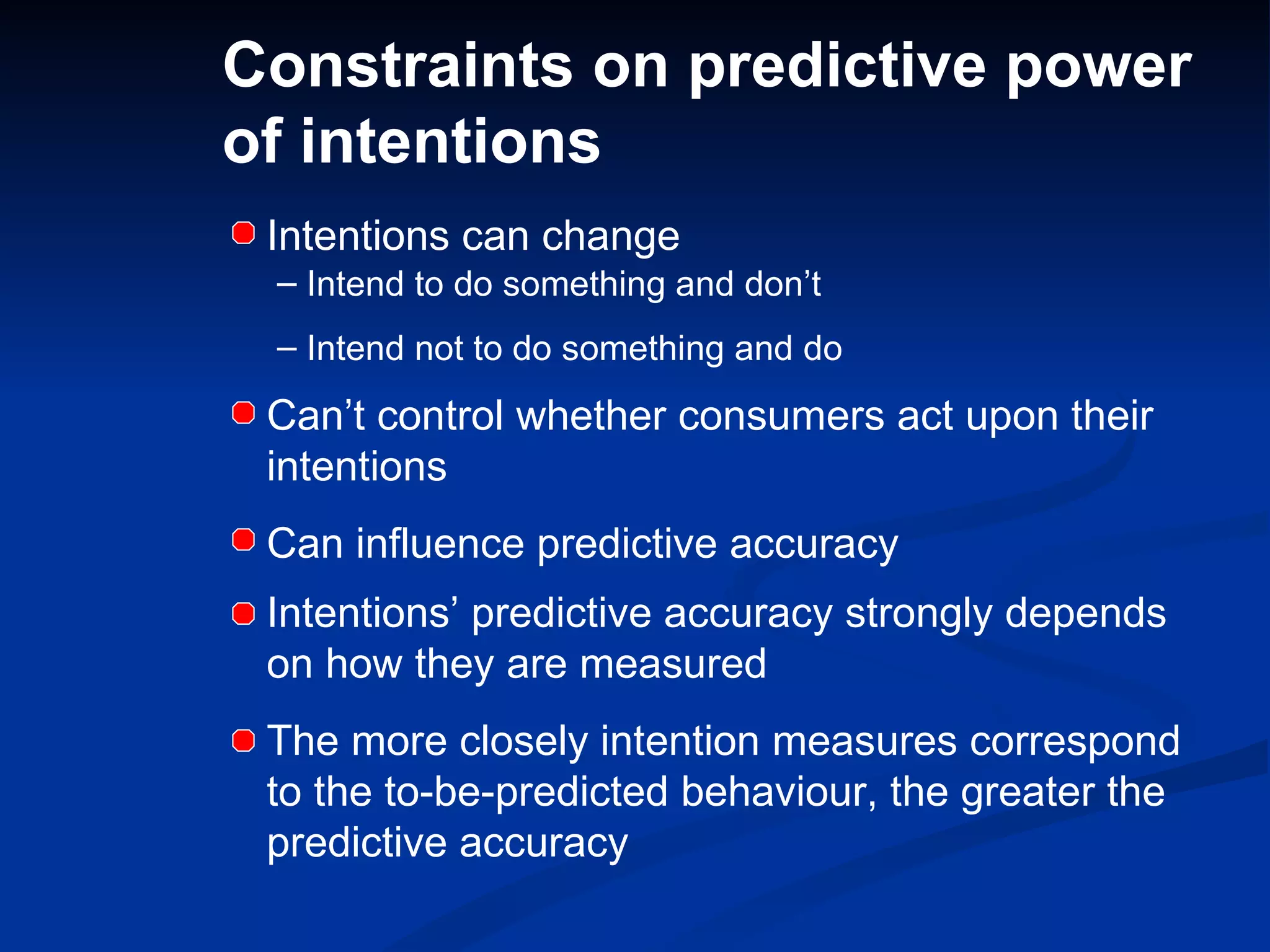 Constraints on predictive power of intentions

Intentions can change

– Intend to do something and don’t

– Intend not to do something and do

Can’t control whether consumers act upon their intentions

Can influence predictive accuracy

Intentions’ predictive accuracy strongly depends on how they are measured

The more closely intention measures correspond to the to-be-predicted behaviour, the greater the predictive accuracy